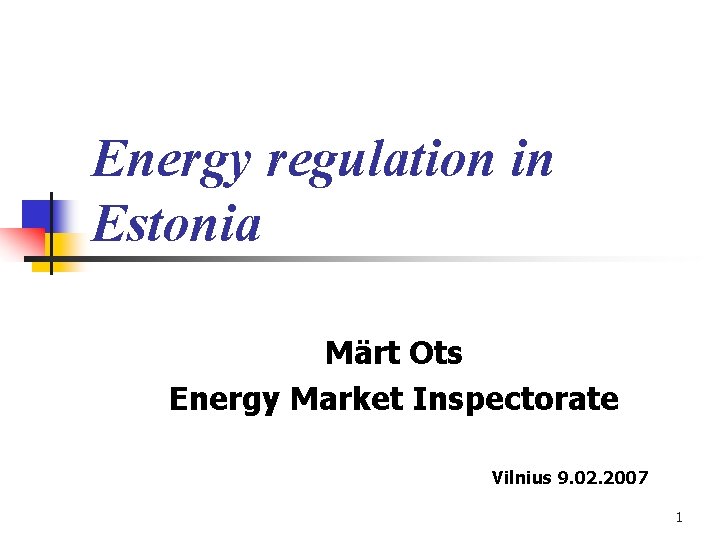 Energy regulation in Estonia

Märt Ots
Energy Market Inspectorate

Vilnius 9.02.2007

1